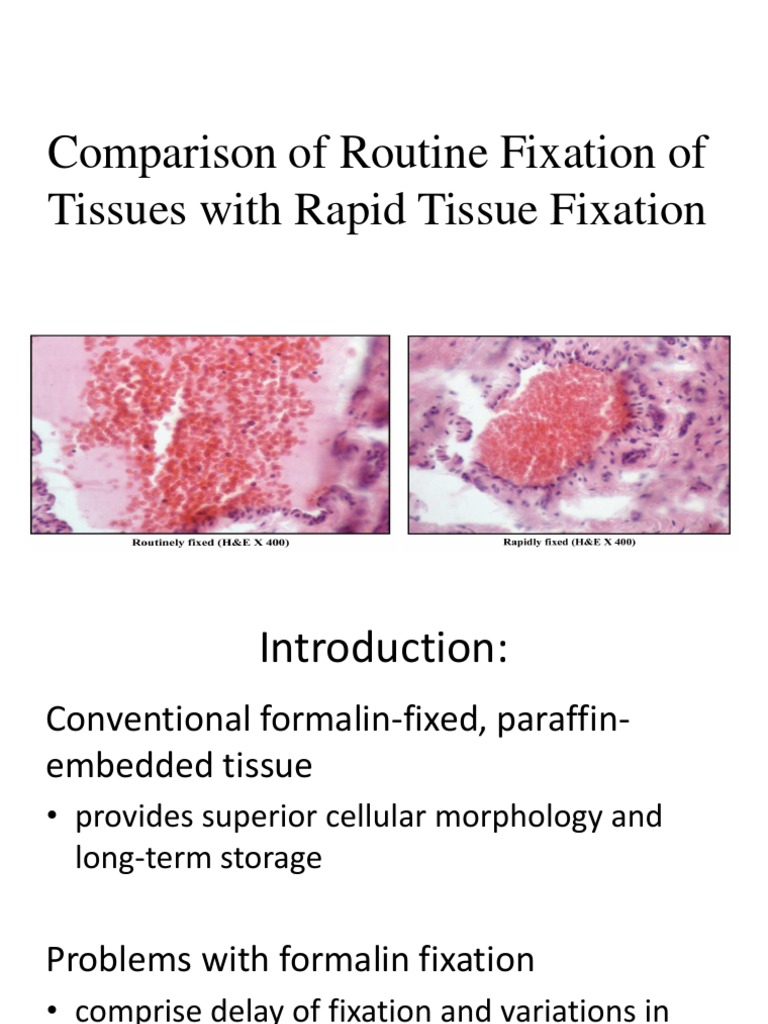 Comparison of Routine Fixation of Tissues with Rapid Tissue Fixation

Routinely fixed (H&E X 400)

Rapidly fixed (H&E X 400)

Introduction:

Conventional formalin-fixed, paraffin-embedded tissue

• provides superior cellular morphology and long-term storage

Problems with formalin fixation

• comprise delay of fixation and variations in